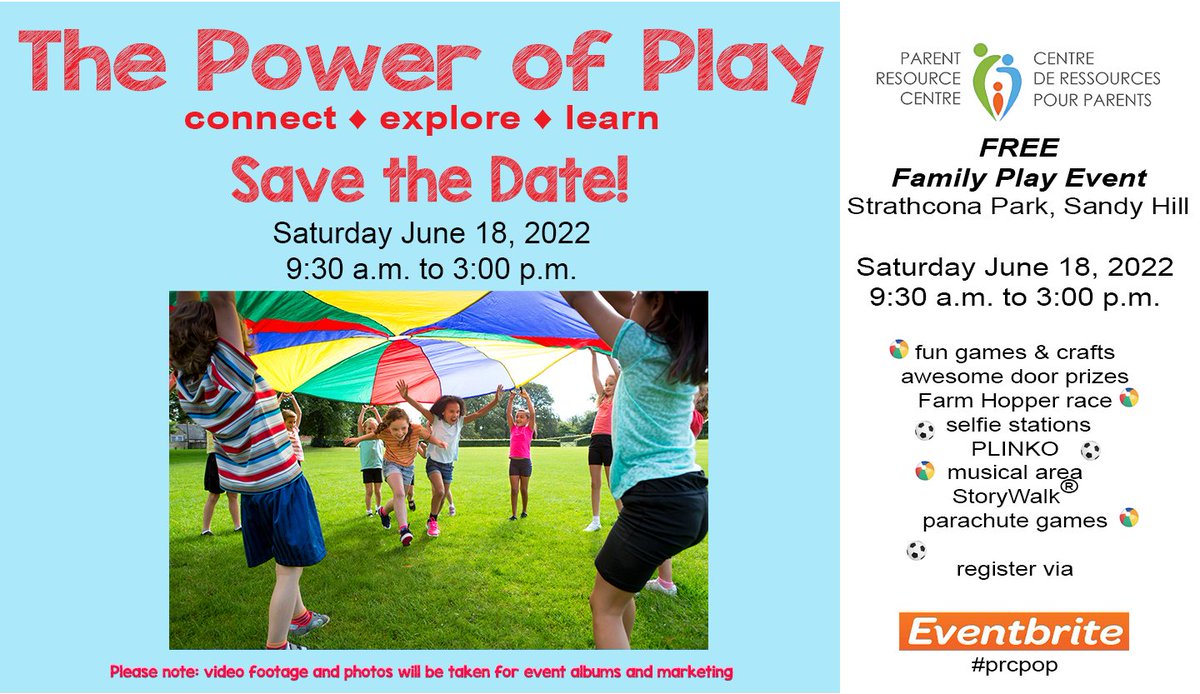 The Power of Play
connect ♦ explore ♦ learn
Save the Date!
Saturday June 18, 2022
9:30 a.m. to 3:00 p.m.

Please note: video footage and photos will be taken for event albums and marketing

PARENT RESOURCE CENTRE
CENTRE DE RESSOURCES POUR PARENTS

FREE
Family Play Event
Strathcona Park, Sandy Hill

Saturday June 18, 2022
9:30 a.m. to 3:00 p.m.

fun games & crafts
awesome door prizes
Farm Hopper race
selfie stations
PLINKO
musical area
StoryWalk®
parachute games

register via

Eventbrite
#prcpop